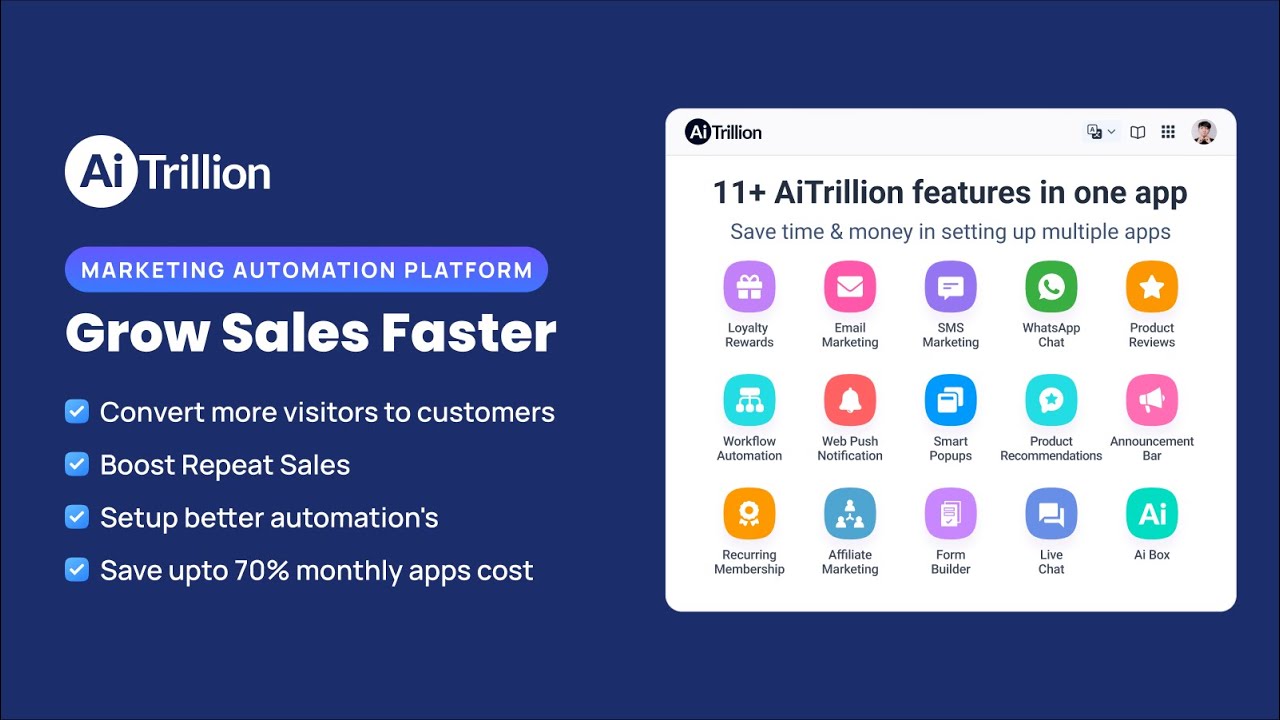 AiTrillion

MARKETING AUTOMATION PLATFORM

Grow Sales Faster

Convert more visitors to customers

Boost Repeat Sales

Setup better automation's

Save upto 70% monthly apps cost

AiTrillion

11+ AiTrillion features in one app

Save time & money in setting up multiple apps

Loyalty Rewards

Email Marketing

SMS Marketing

WhatsApp Chat

Product Reviews

Workflow Automation

Web Push Notification

Smart Popups

Product Recommendations

Announcement Bar

Recurring Membership

Affiliate Marketing

Form Builder

Live Chat

Ai

Ai Box